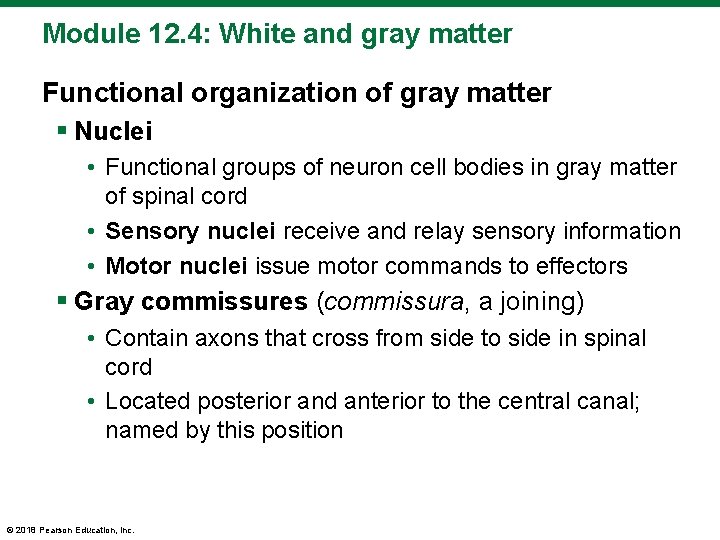 Module 12.4: White and gray matter

Functional organization of gray matter

▪ Nuclei

• Functional groups of neuron cell bodies in gray matter of spinal cord

• Sensory nuclei receive and relay sensory information

• Motor nuclei issue motor commands to effectors

▪ Gray commissures (commissura, a joining)

• Contain axons that cross from side to side in spinal cord

• Located posterior and anterior to the central canal; named by this position

© 2018 Pearson Education, Inc.